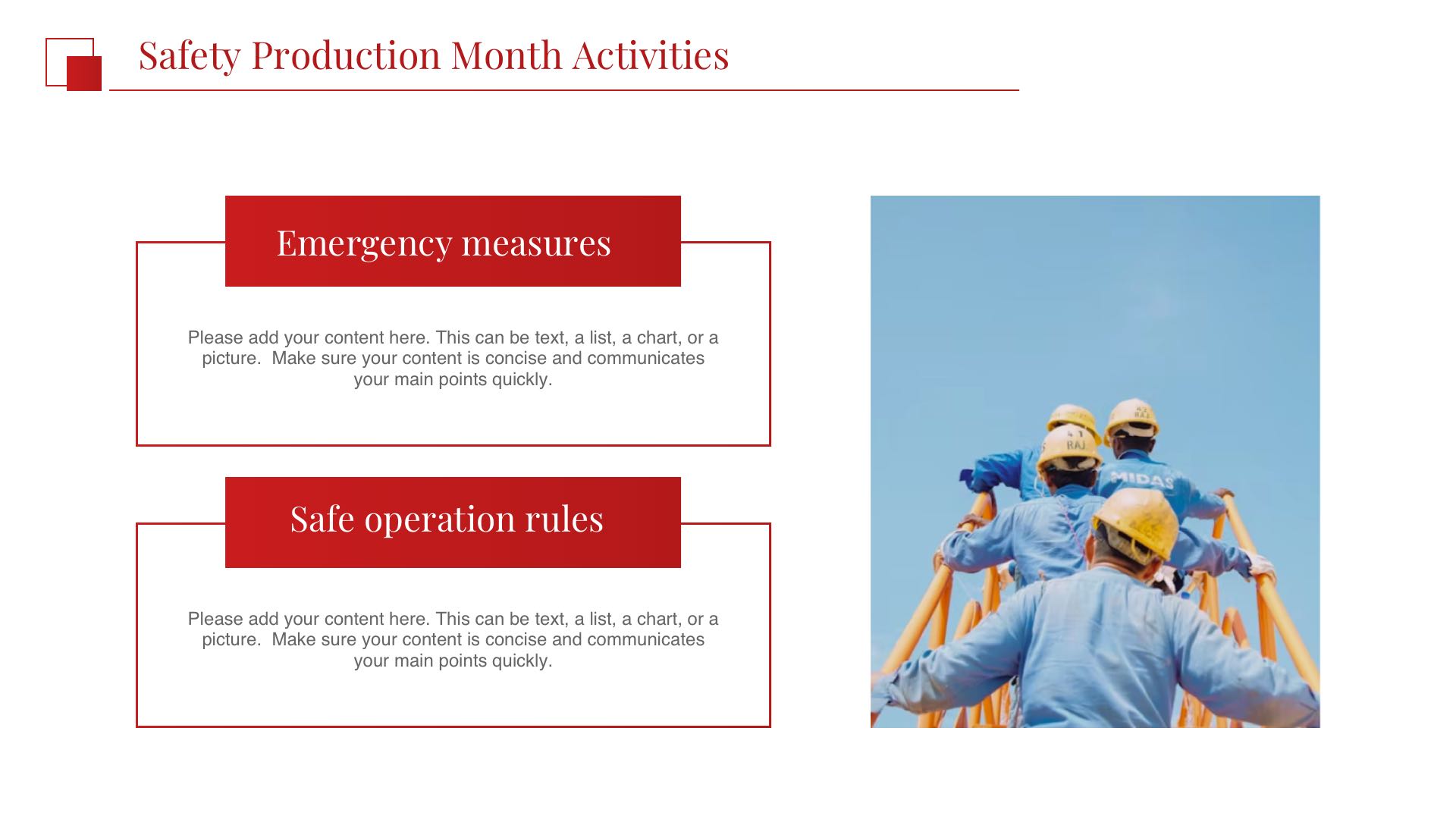 Safety Production Month Activities

Emergency measures

Please add your content here. This can be text, a list, a chart, or a picture. Make sure your content is concise and communicates your main points quickly.

Safe operation rules

Please add your content here. This can be text, a list, a chart, or a picture. Make sure your content is concise and communicates your main points quickly.

RAJ

MIDAS